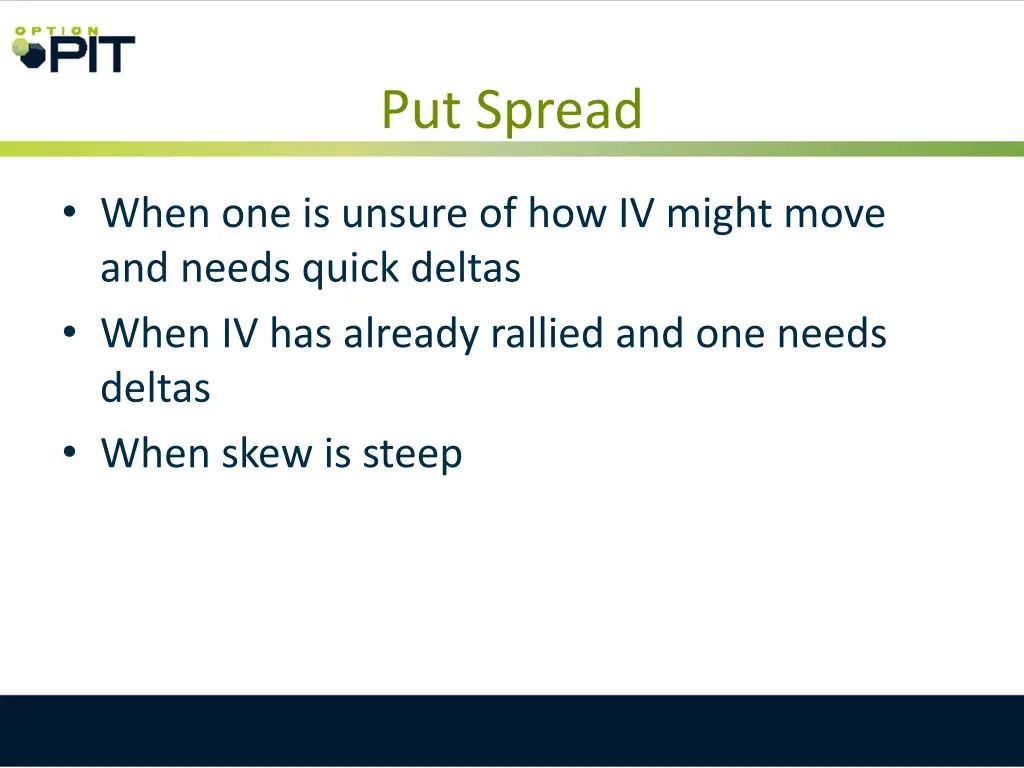 OPTION PIT

Put Spread

• When one is unsure of how IV might move and needs quick deltas
• When IV has already rallied and one needs deltas
• When skew is steep